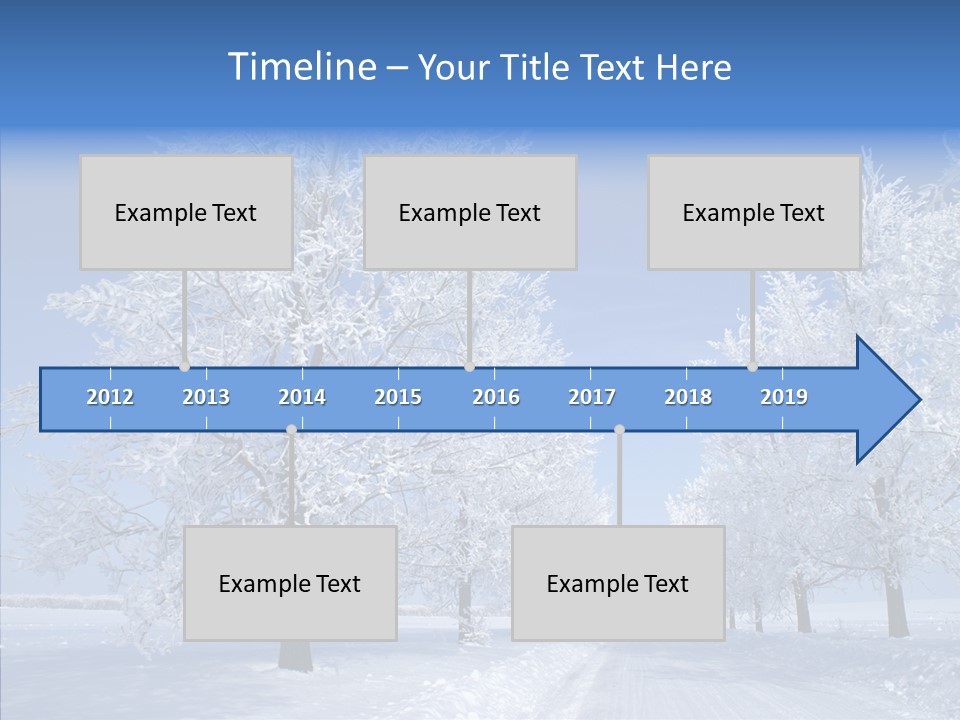 Timeline – Your Title Text Here

Example Text

Example Text

Example Text

2012 2013 2014 2015 2016 2017 2018 2019

Example Text

Example Text